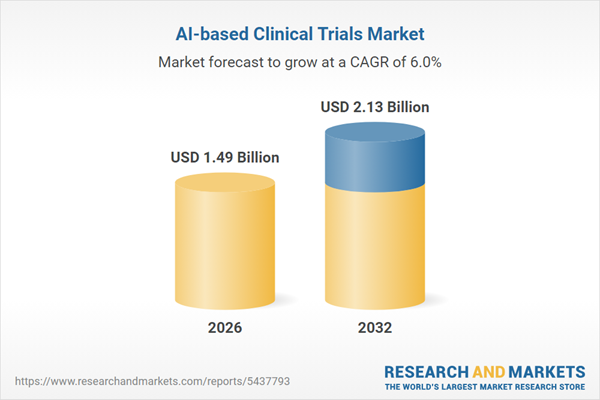 AI-based Clinical Trials Market

Market forecast to grow at a CAGR of 6.0%

USD 1.49 Billion

USD 2.13 Billion

2026

2032

https://www.researchandmarkets.com/reports/5437793

RESEARCH AND MARKETS
THE WORLD'S LARGEST MARKET RESEARCH STORE